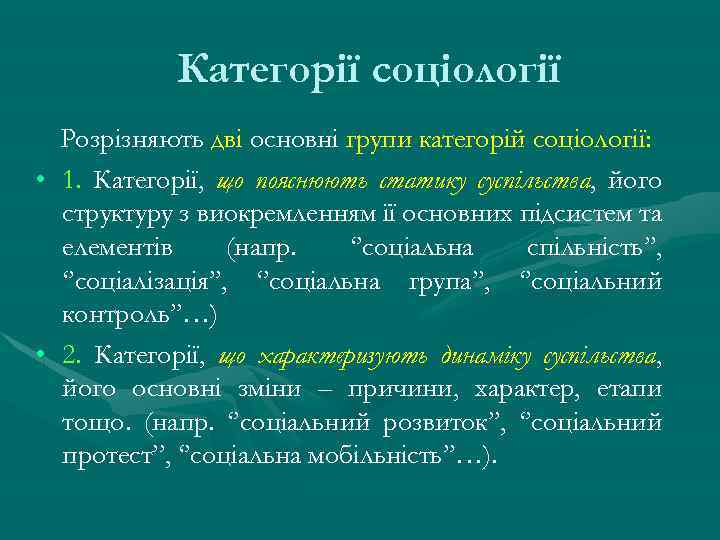 Категорії соціології

Розрізняють дві основні групи категорій соціології:

• 1. Категорії, що пояснюють статику суспільства, його структуру з виокремленням її основних підсистем та елементів (напр. ”соціальна спільність”, ”соціалізація”, ”соціальна група”, ”соціальний контроль”…)

• 2. Категорії, що характеризують динаміку суспільства, його основні зміни – причини, характер, етапи тощо. (напр. ”соціальний розвиток”, ”соціальний протест”, ”соціальна мобільність”…).